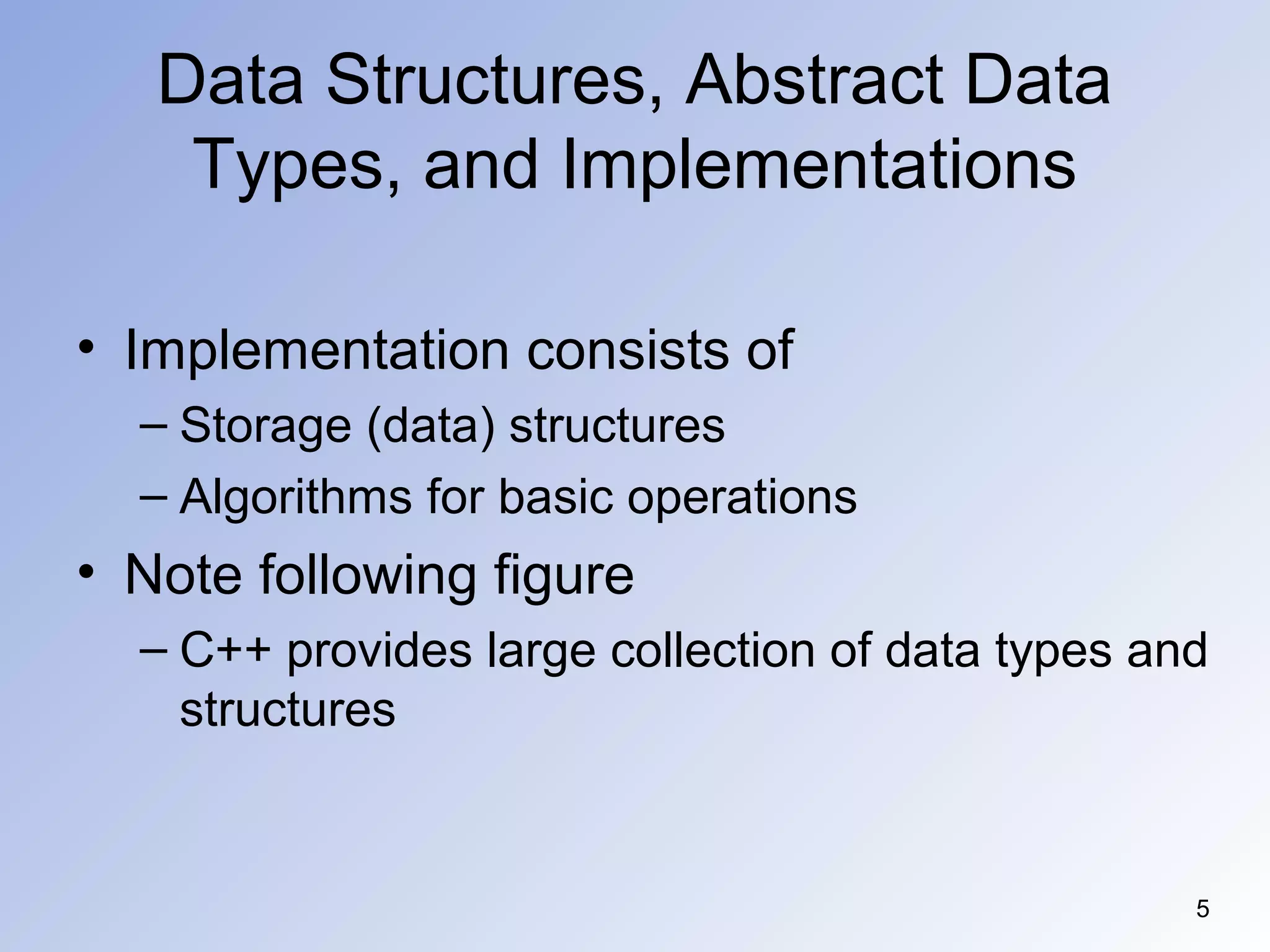 Data Structures, Abstract Data Types, and Implementations

• Implementation consists of
– Storage (data) structures
– Algorithms for basic operations
• Note following figure
– C++ provides large collection of data types and structures

5